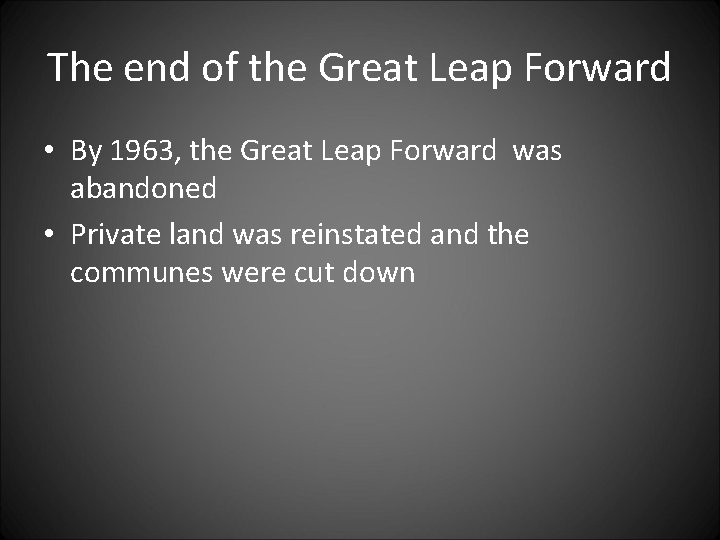 The end of the Great Leap Forward

• By 1963, the Great Leap Forward  was abandoned

• Private land was reinstated and the communes were cut down